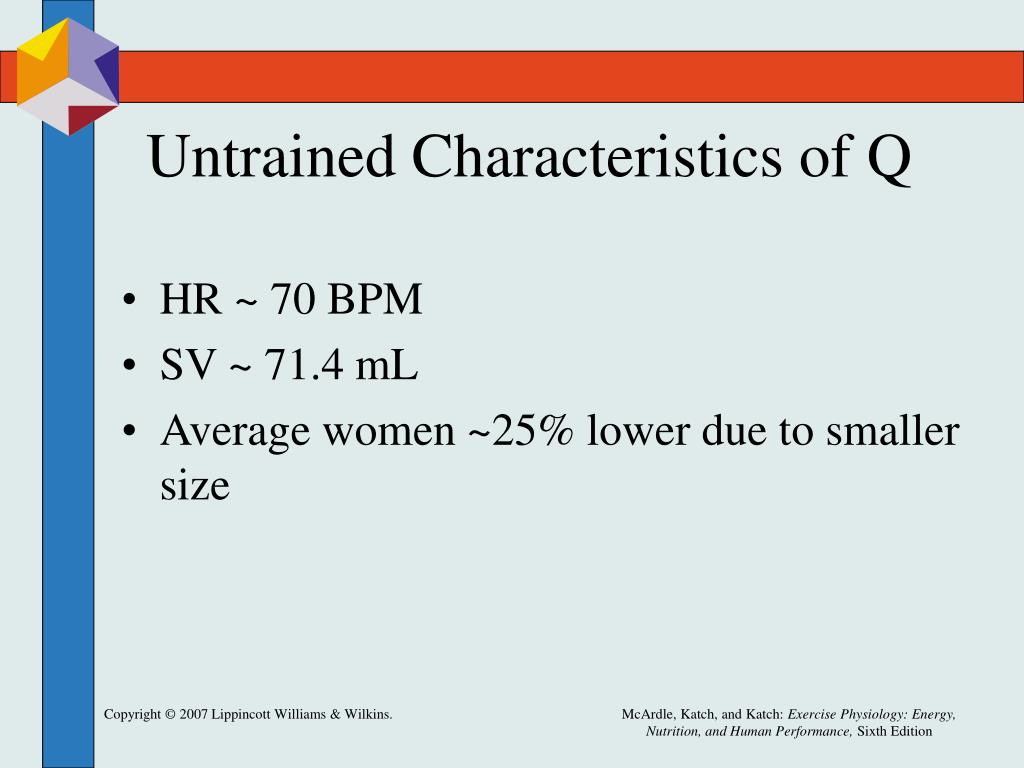 Untrained Characteristics of Q

• HR ~ 70 BPM
• SV ~ 71.4 mL
• Average women ~25% lower due to smaller size

Copyright © 2007 Lippincott Williams & Wilkins.

McArdle, Katch, and Katch: Exercise Physiology: Energy, Nutrition, and Human Performance, Sixth Edition